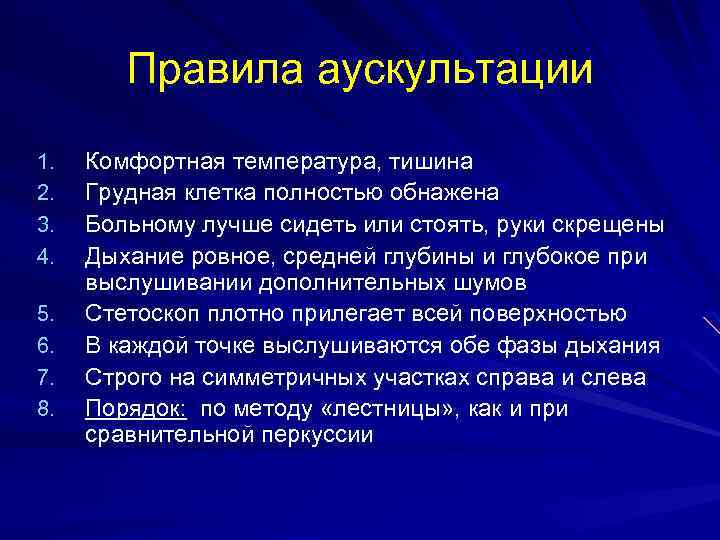 Правила аускультации

1. Комфортная температура, тишина
2. Грудная клетка полностью обнажена
3. Больному лучше сидеть или стоять, руки скрещены
4. Дыхание ровное, средней глубины и глубокое при выслушивании дополнительных шумов
5. Стетоскоп плотно прилегает всей поверхностью
6. В каждой точке выслушиваются обе фазы дыхания
7. Строго на симметричных участках справа и слева
8. Порядок: по методу «лестницы», как и при сравнительной перкуссии